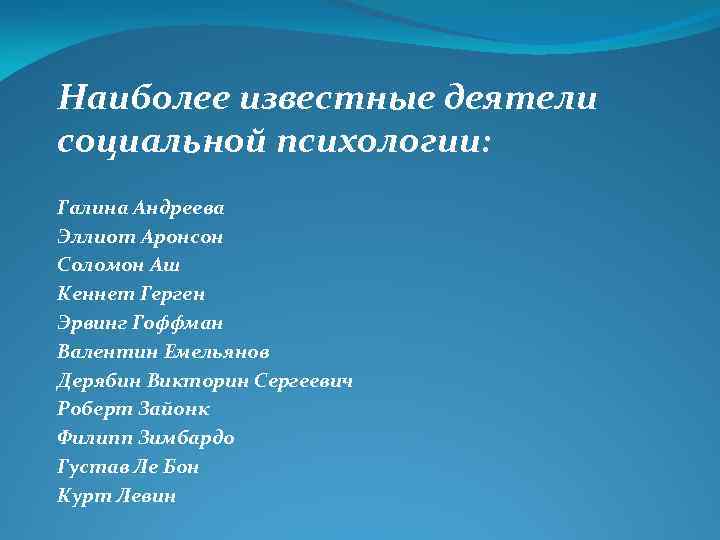 Наиболее известные деятели социальной психологии:

Галина Андреева
Эллиот Аронсон
Соломон Аш
Кеннет Герген
Эрвинг Гоффман
Валентин Емельянов
Дерябин Викторин Сергеевич
Роберт Зайонк
Филипп Зимбардо
Густав Ле Бон
Курт Левин